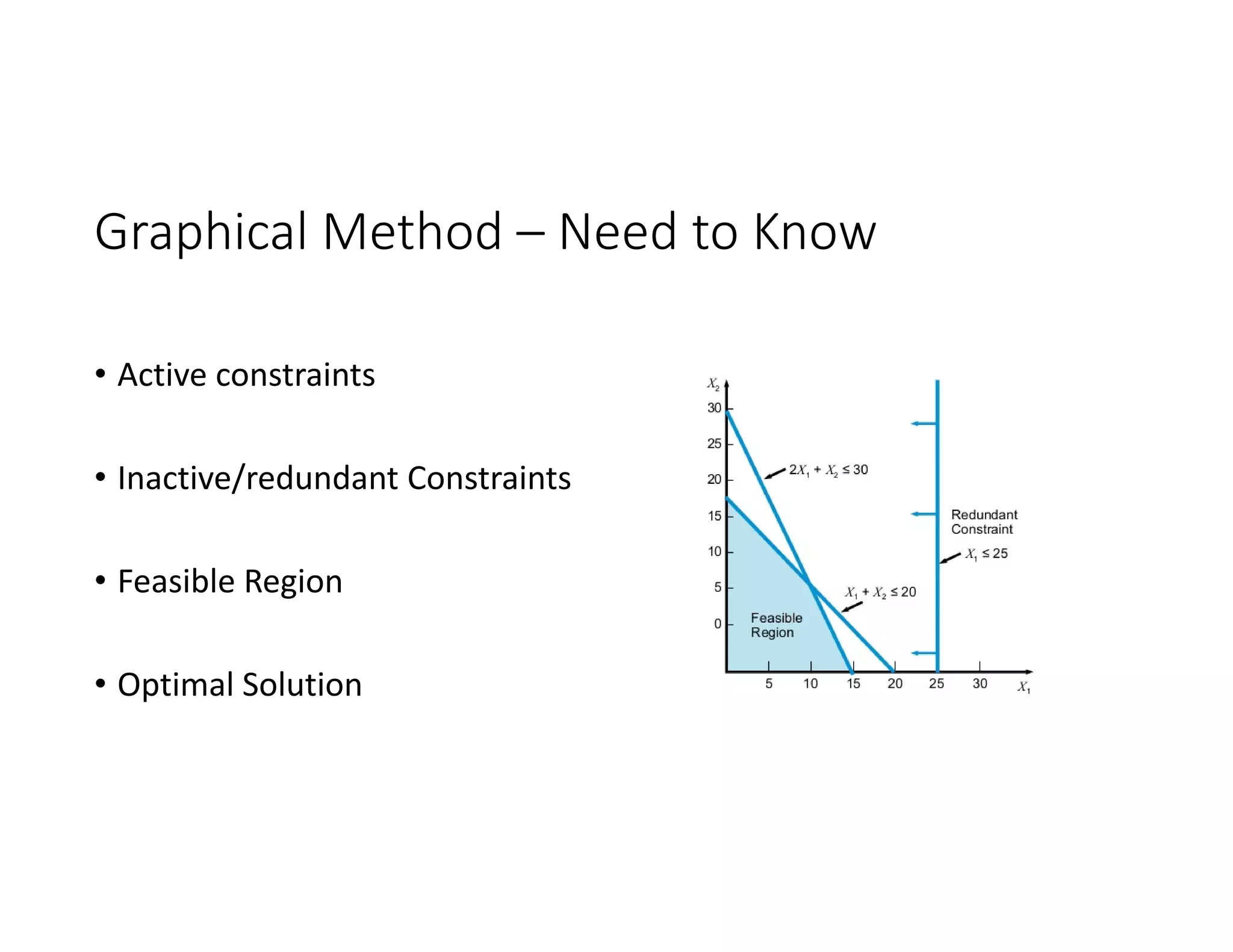 Graphical Method – Need to Know

• Active constraints

• Inactive/redundant Constraints

• Feasible Region

• Optimal Solution

$X_2$
30
25
20
15
10
5
0

$2X_1 + X_2 \leq 30$

Redundant Constraint

$X_1 \leq 25$

$X_1 + X_2 \leq 20$

Feasible Region

5 10 15 20 25 30 $X_1$